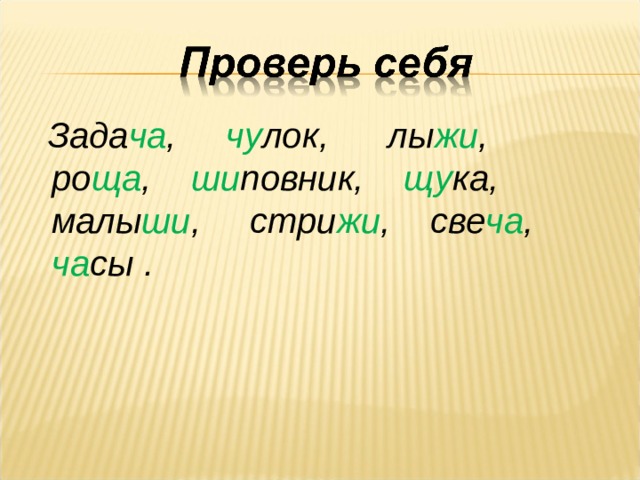 Проверь себя

Задача, чулок, лыжи, роща, шиповник, щука, малыши, стрижи, свеча, часы .